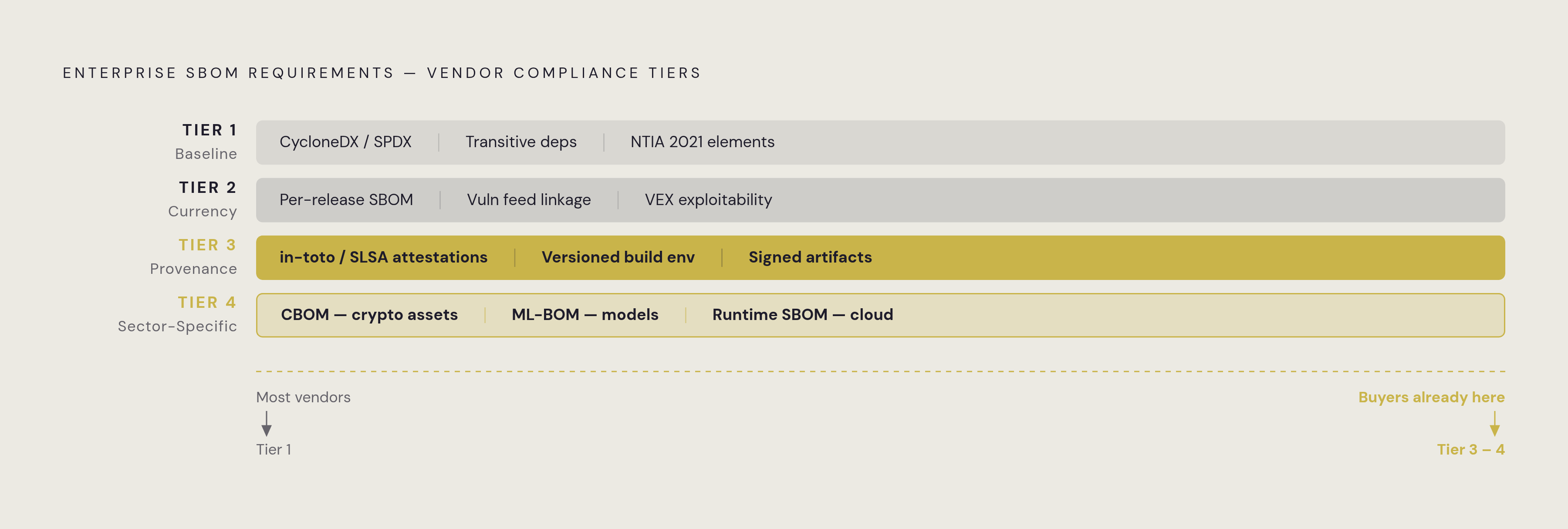 ENTERPRISE SBOM REQUIREMENTS — VENDOR COMPLIANCE TIERS

TIER 1
Baseline

CycloneDX / SPDX | Transitive deps | NTIA 2021 elements

TIER 2
Currency

Per-release SBOM | Vuln feed linkage | VEX exploitability

TIER 3
Provenance

in-toto / SLSA attestations | Versioned build env | Signed artifacts

TIER 4
Sector-Specific

CBOM — crypto assets | ML-BOM — models | Runtime SBOM — cloud

Most vendors
Tier 1

Buyers already here
Tier 3 – 4